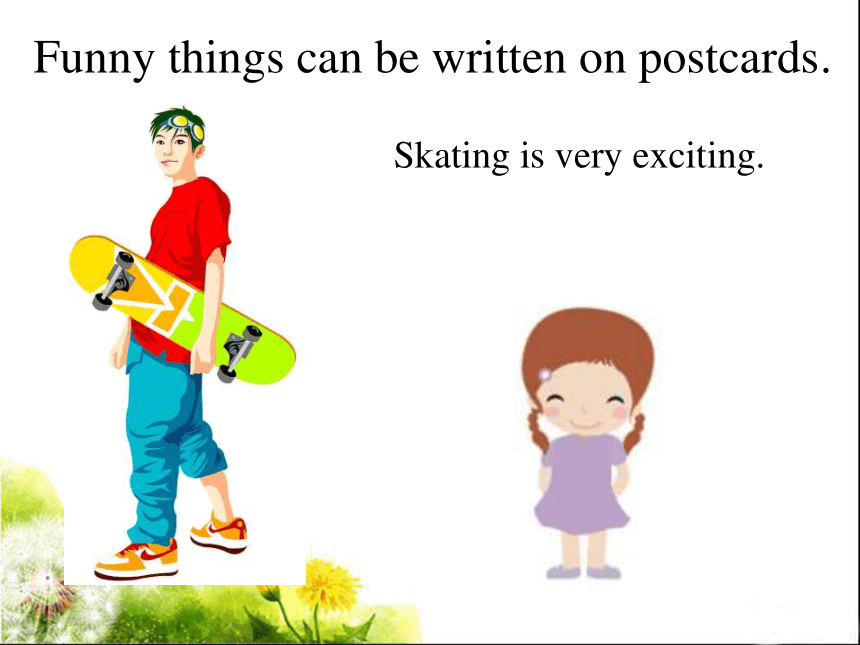 Funny things can be written on postcards.

Skating is very exciting.